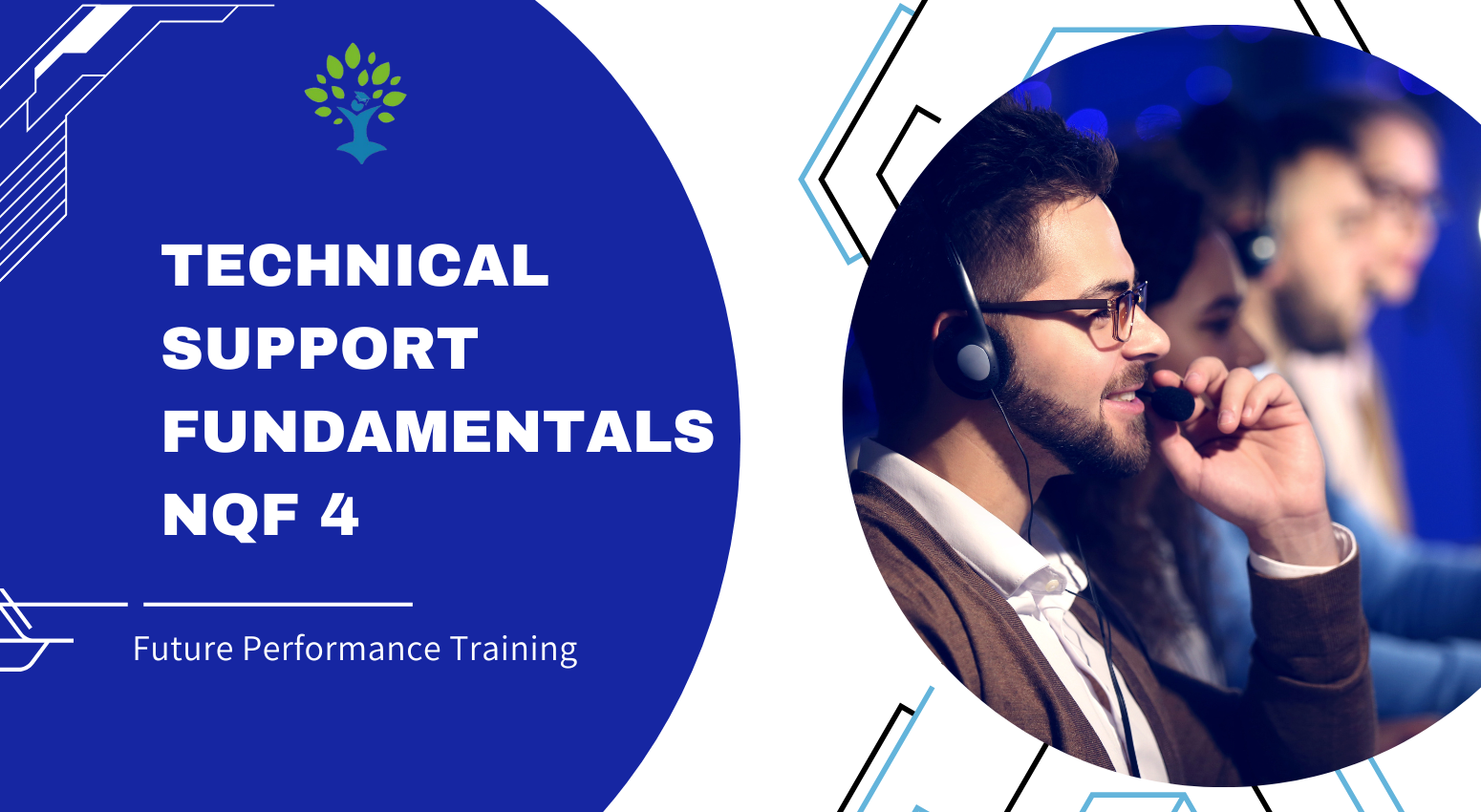 TECHNICAL SUPPORT FUNDAMENTALS NQF 4

Future Performance Training